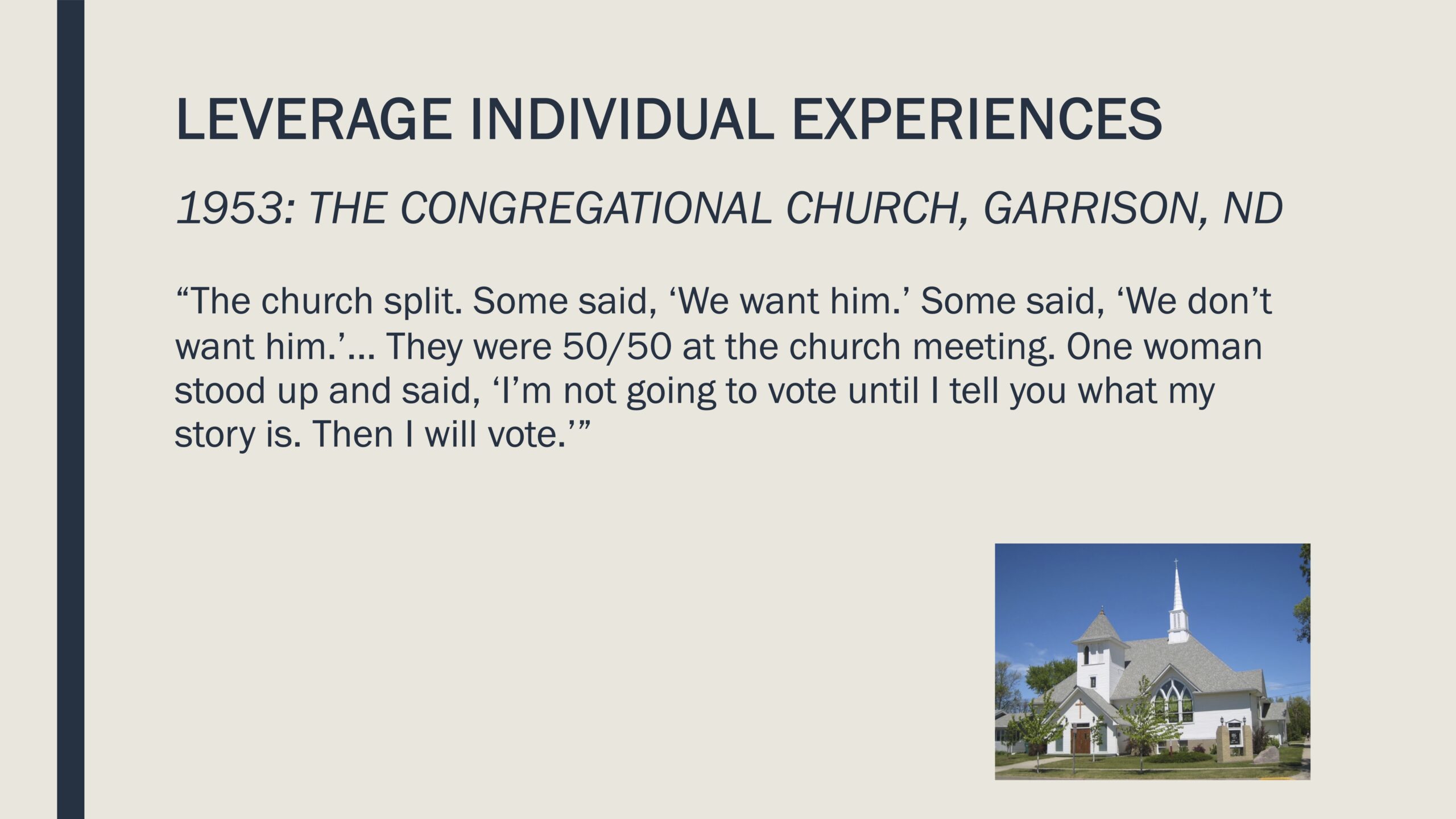 LEVERAGE INDIVIDUAL EXPERIENCES

1953: THE CONGREGATIONAL CHURCH, GARRISON, ND

“The church split. Some said, ‘We want him.’ Some said, ‘We don’t want him.’… They were 50/50 at the church meeting. One woman stood up and said, ‘I’m not going to vote until I tell you what my story is. Then I will vote.’”